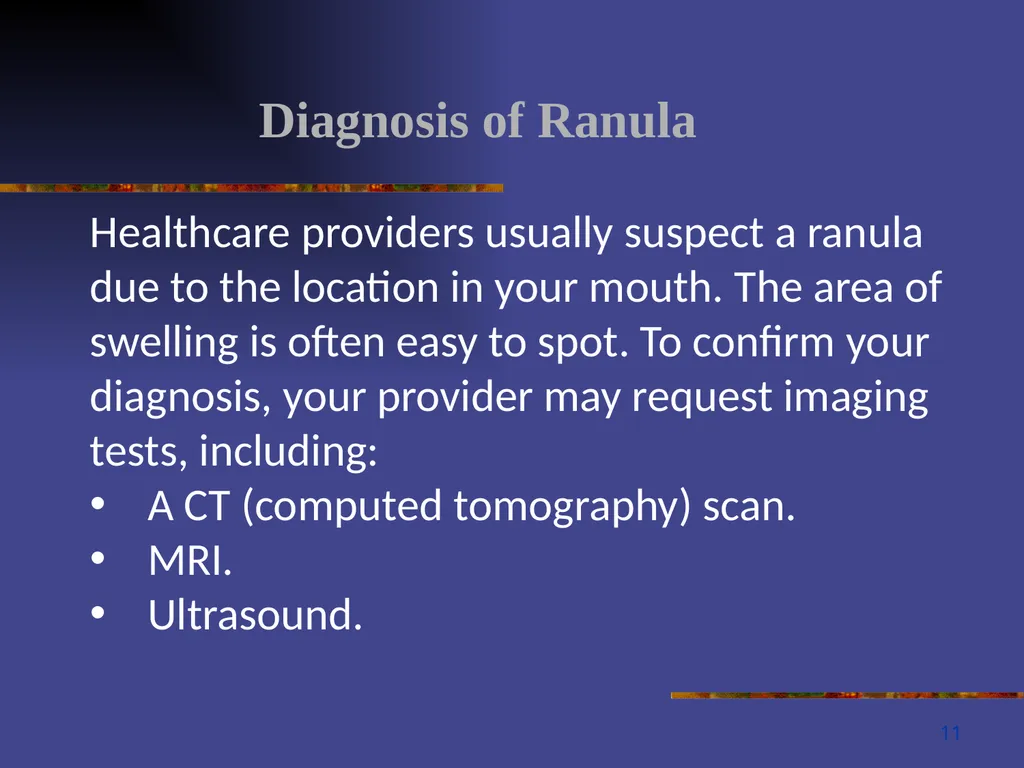 Diagnosis of Ranula

Healthcare providers usually suspect a ranula due to the location in your mouth. The area of swelling is often easy to spot. To confirm your diagnosis, your provider may request imaging tests, including:
• A CT (computed tomography) scan.
• MRI.
• Ultrasound.

11